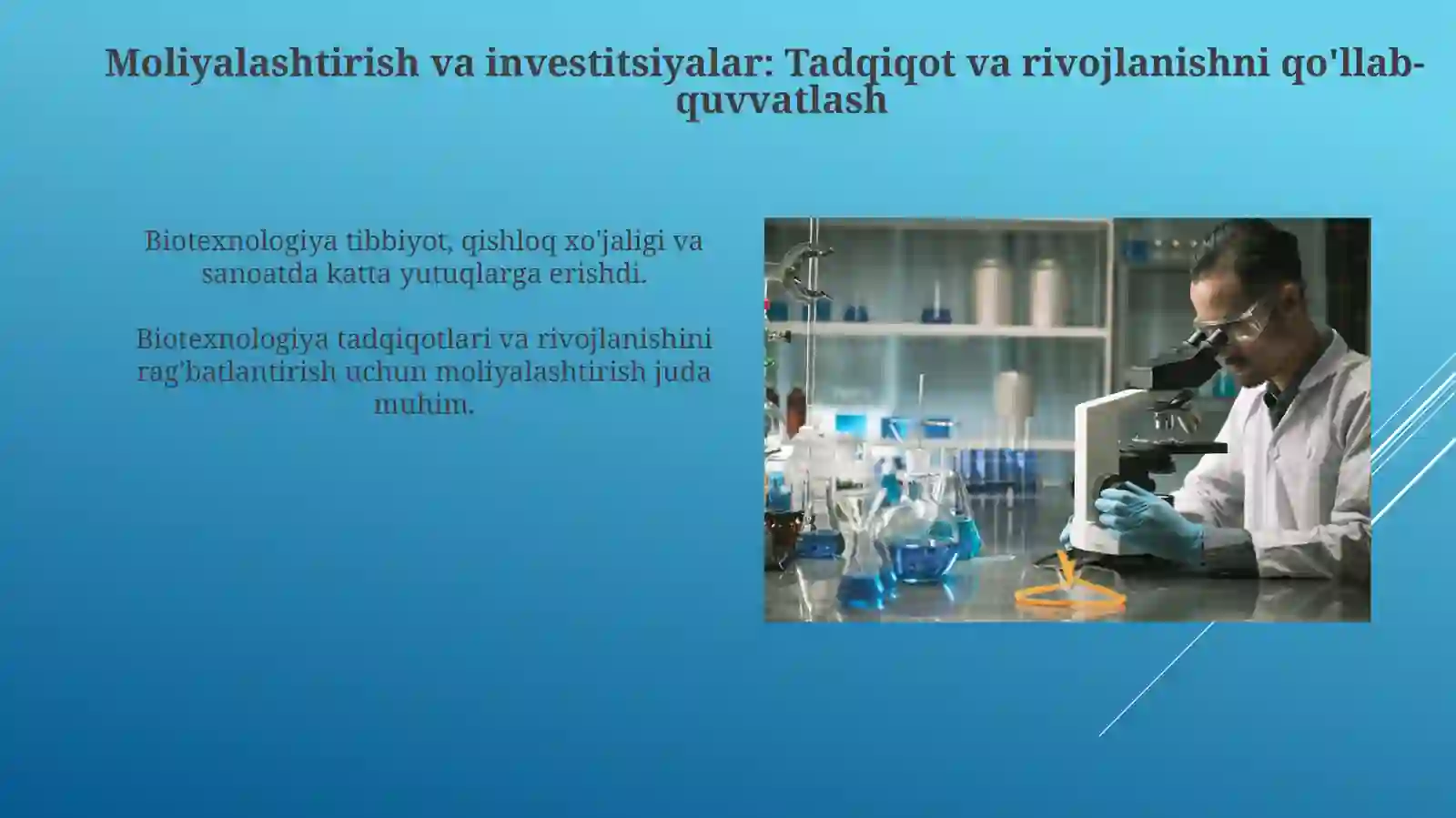 Moliyalashtirish va investitsiyalar: Tadqiqot va rivojlanishni qo'llab-quvvatlash

Biotexnologiya tibbiyot, qishloq xo'jaligi va sanoatda katta yutuqlarga erishdi.

Biotexnologiya tadqiqotlari va rivojlanishini rag'batlantirish uchun moliyalashtirish juda muhim.